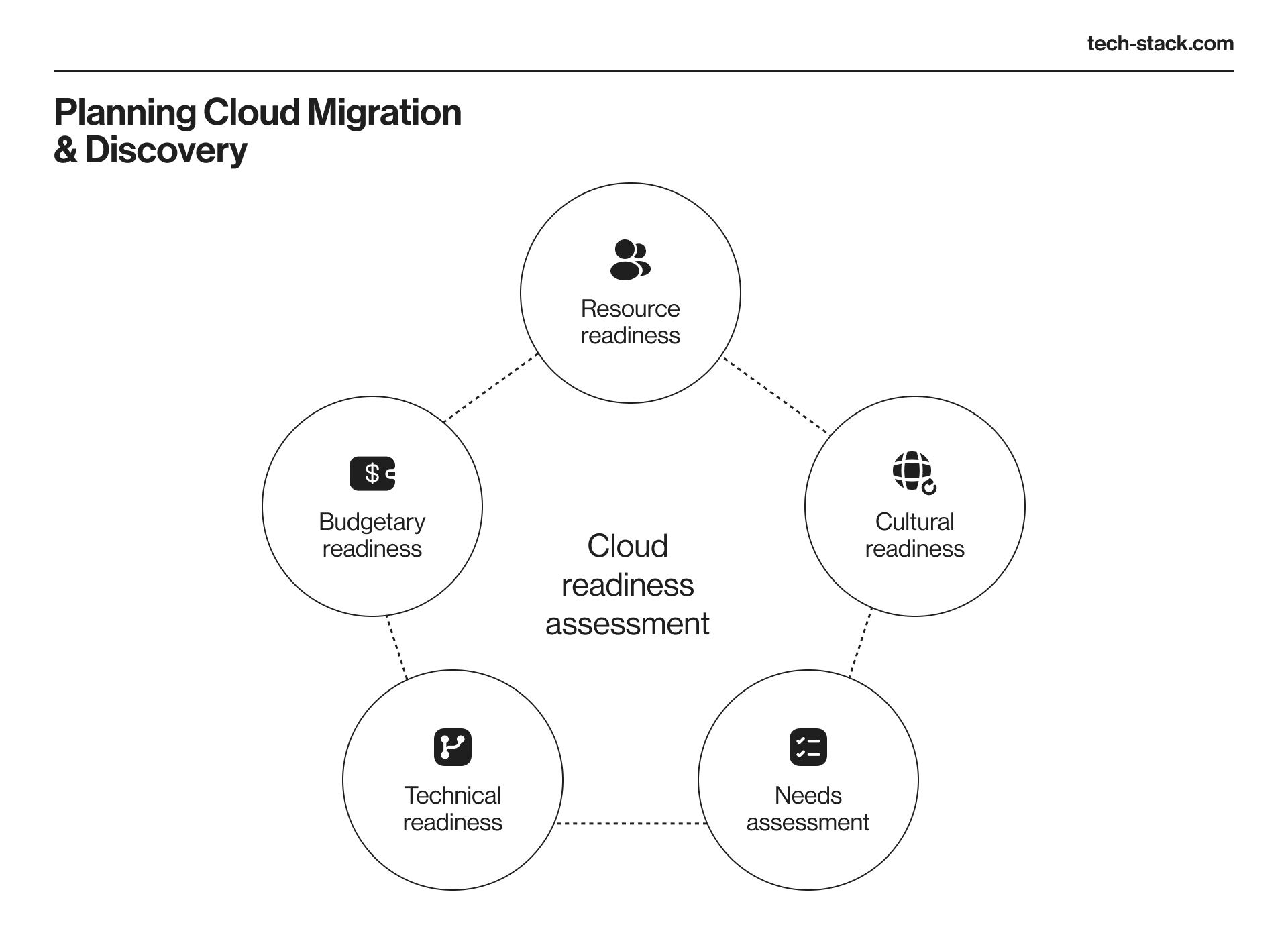 tech-stack.com

Planning Cloud Migration & Discovery

Resource readiness

Budgetary readiness

Cultural readiness

Cloud readiness assessment

Technical readiness

Needs assessment